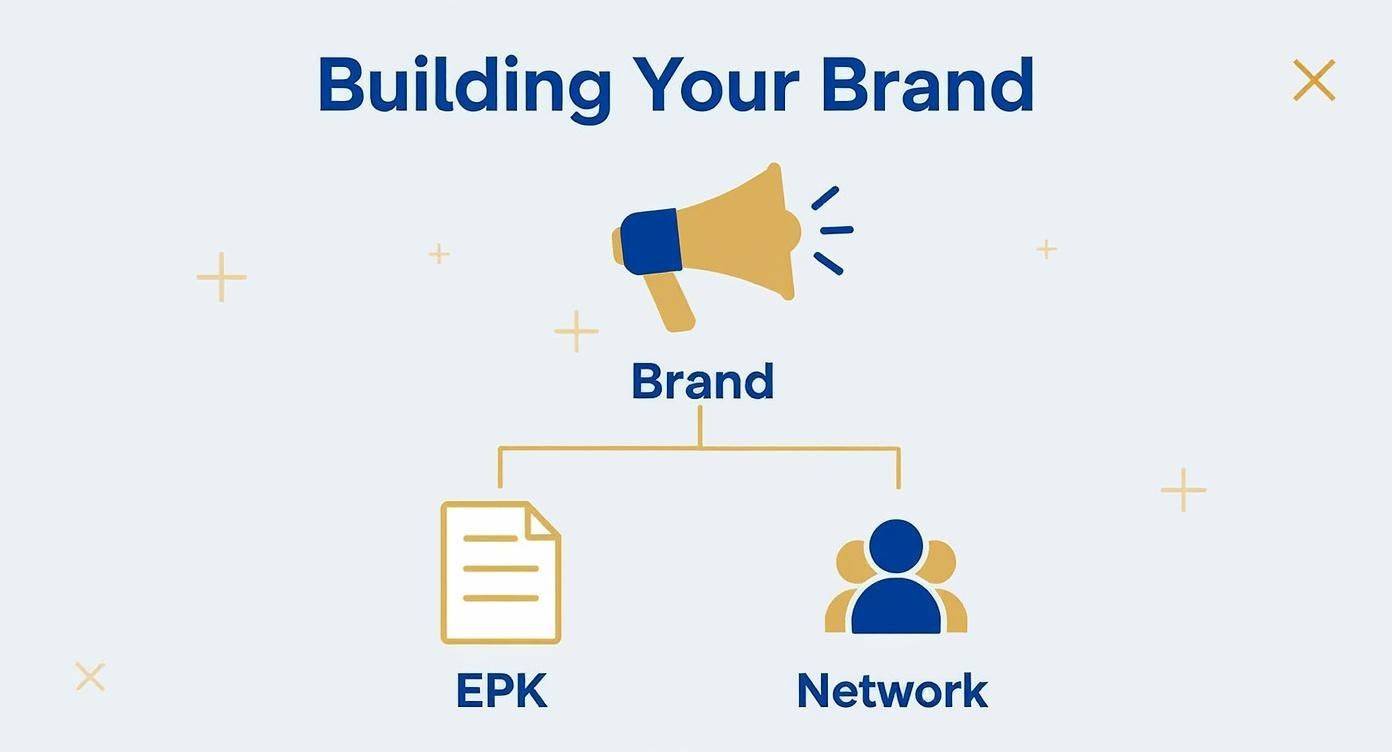 Building Your Brand

Brand

EPK

Network